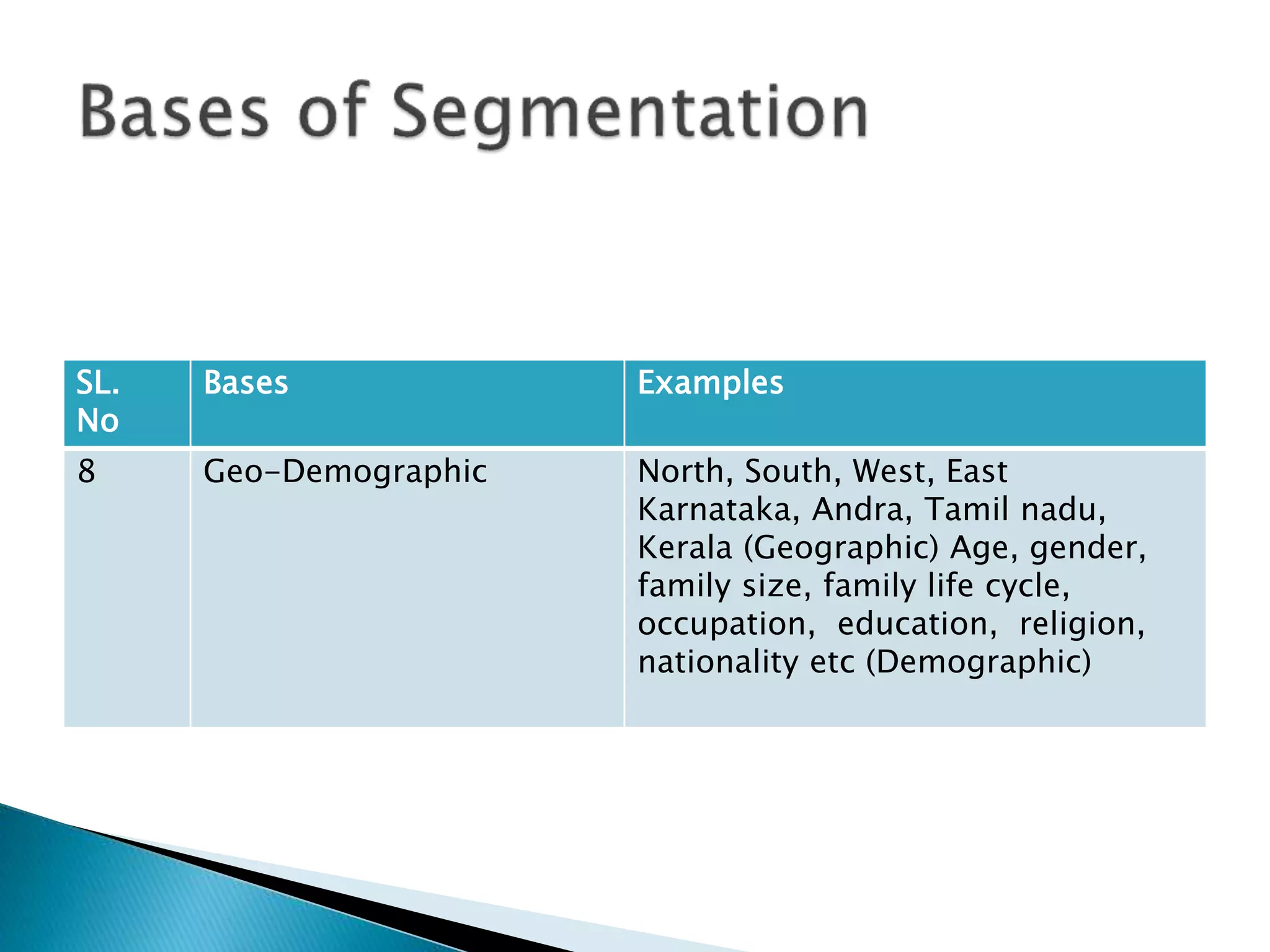 Bases of Segmentation

| SL. No | Bases | Examples |
|---|---|---|
| 8 | Geo-Demographic | North, South, West, East Karnataka, Andra, Tamil nadu, Kerala (Geographic) Age, gender, family size, family life cycle, occupation, education, religion, nationality etc (Demographic) |